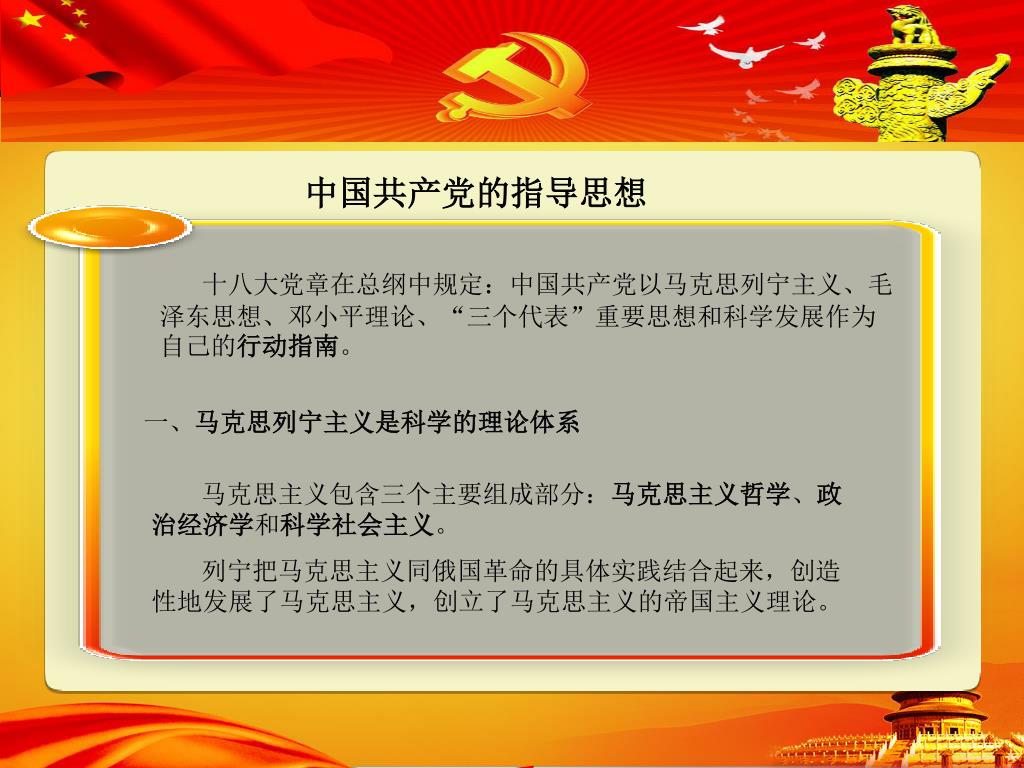 中国共产党的指导思想

十八大党章在总纲中规定：中国共产党以马克思列宁主义、毛泽东思想、邓小平理论、“三个代表”重要思想和科学发展作为自己的行动指南。

一、马克思列宁主义是科学的理论体系

马克思主义包含三个主要组成部分：马克思主义哲学、政治经济学和科学社会主义。

列宁把马克思主义同俄国革命的具体实践结合起来，创造性地发展了马克思主义，创立了马克思主义的帝国主义理论。